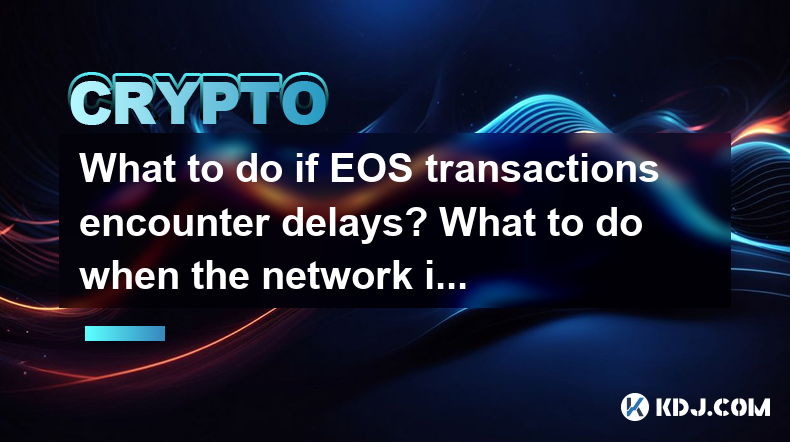 CRYPTO

What to do if EOS transactions encounter delays? What to do when the network i...

KDJ.COM